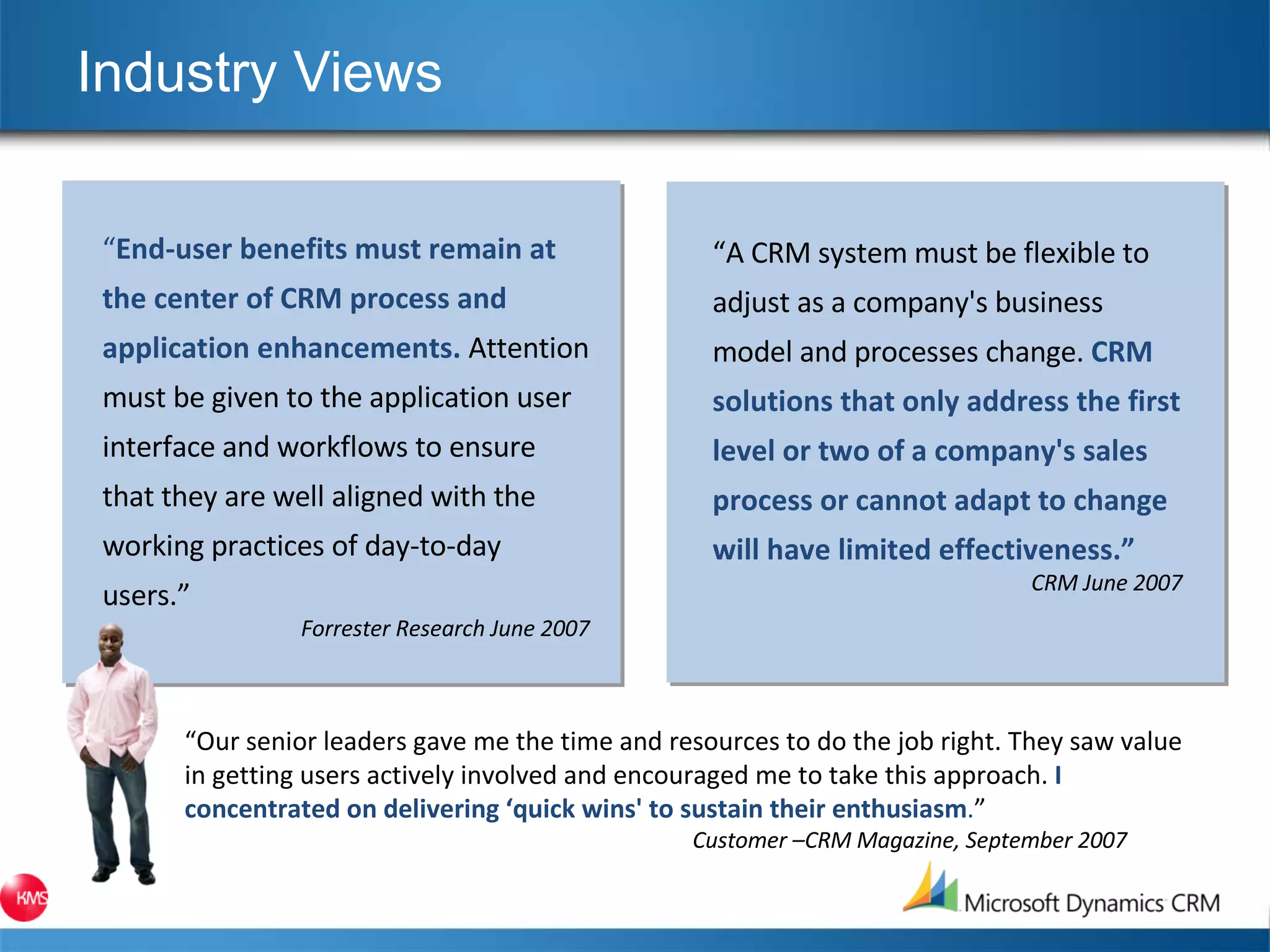 Industry Views

“End-user benefits must remain at the center of CRM process and application enhancements. Attention must be given to the application user interface and workflows to ensure that they are well aligned with the working practices of day-to-day users.”

Forrester Research June 2007

“A CRM system must be flexible to adjust as a company's business model and processes change. CRM solutions that only address the first level or two of a company's sales process or cannot adapt to change will have limited effectiveness.”

CRM June 2007

“Our senior leaders gave me the time and resources to do the job right. They saw value in getting users actively involved and encouraged me to take this approach. I concentrated on delivering ‘quick wins' to sustain their enthusiasm.”

Customer –CRM Magazine, September 2007

KMS

Microsoft Dynamics CRM